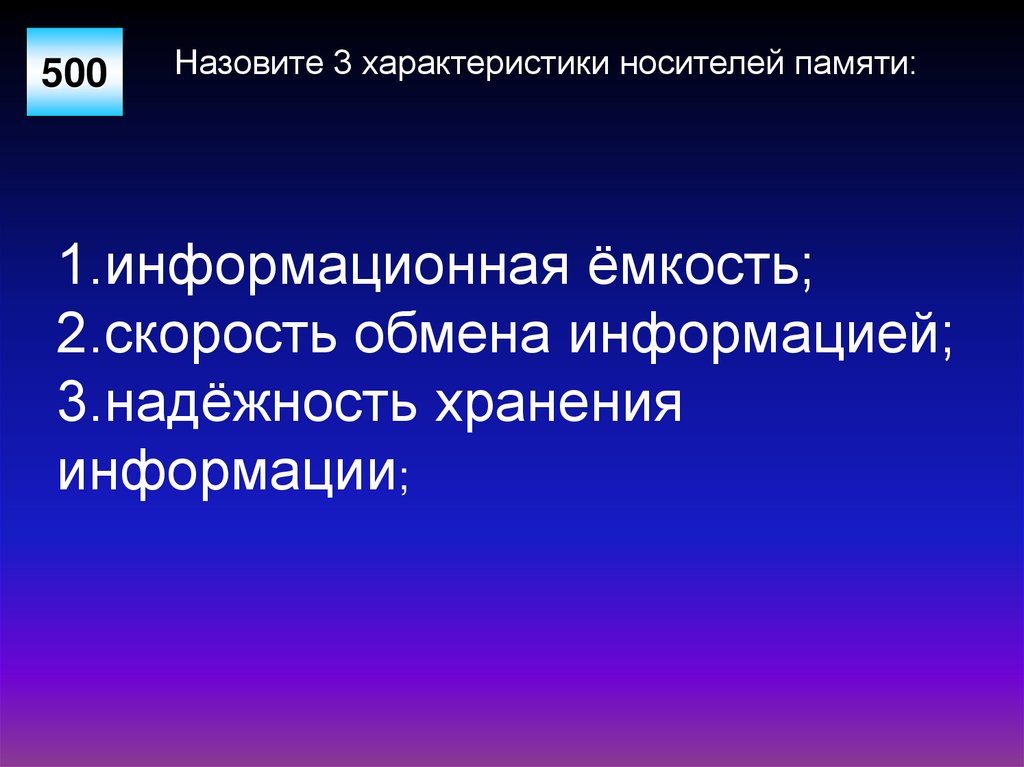 500

Назовите 3 характеристики носителей памяти:

1.информационная ёмкость;
2.скорость обмена информацией;
3.надёжность хранения информации;